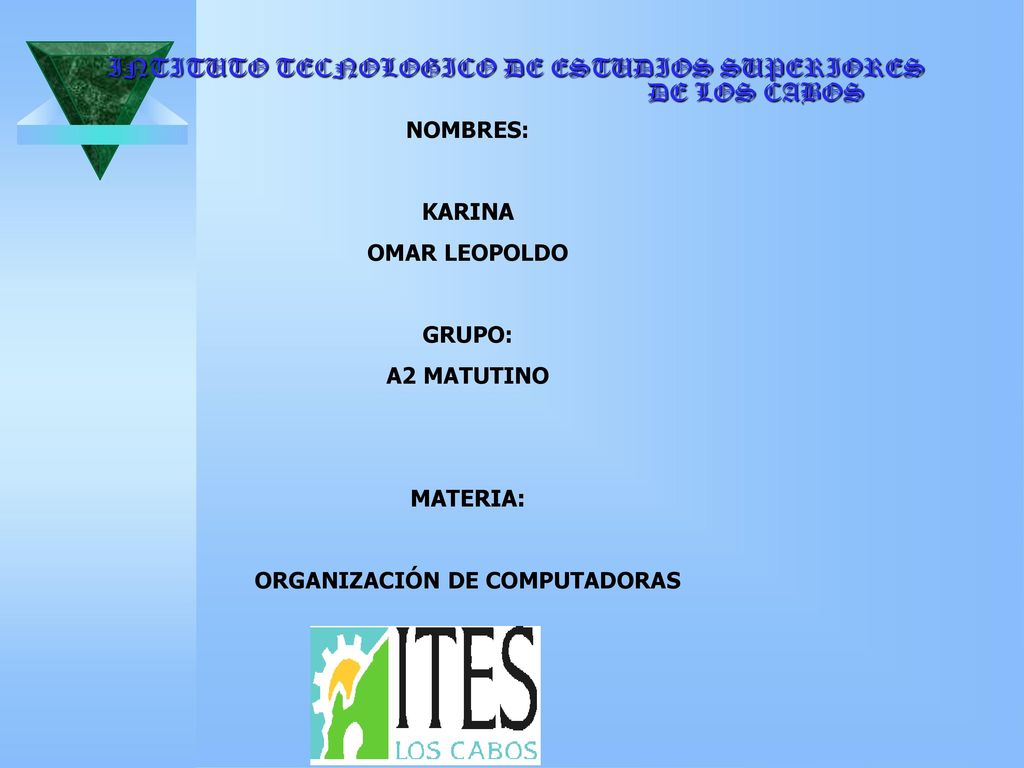 INTITUTO TECNOLOGICO DE ESTUDIOS SUPERIORES DE LOS CABOS

NOMBRES:

KARINA
OMAR LEOPOLDO

GRUPO:
A2 MATUTINO

MATERIA:

ORGANIZACIÓN DE COMPUTADORAS

ITES
LOS CABOS